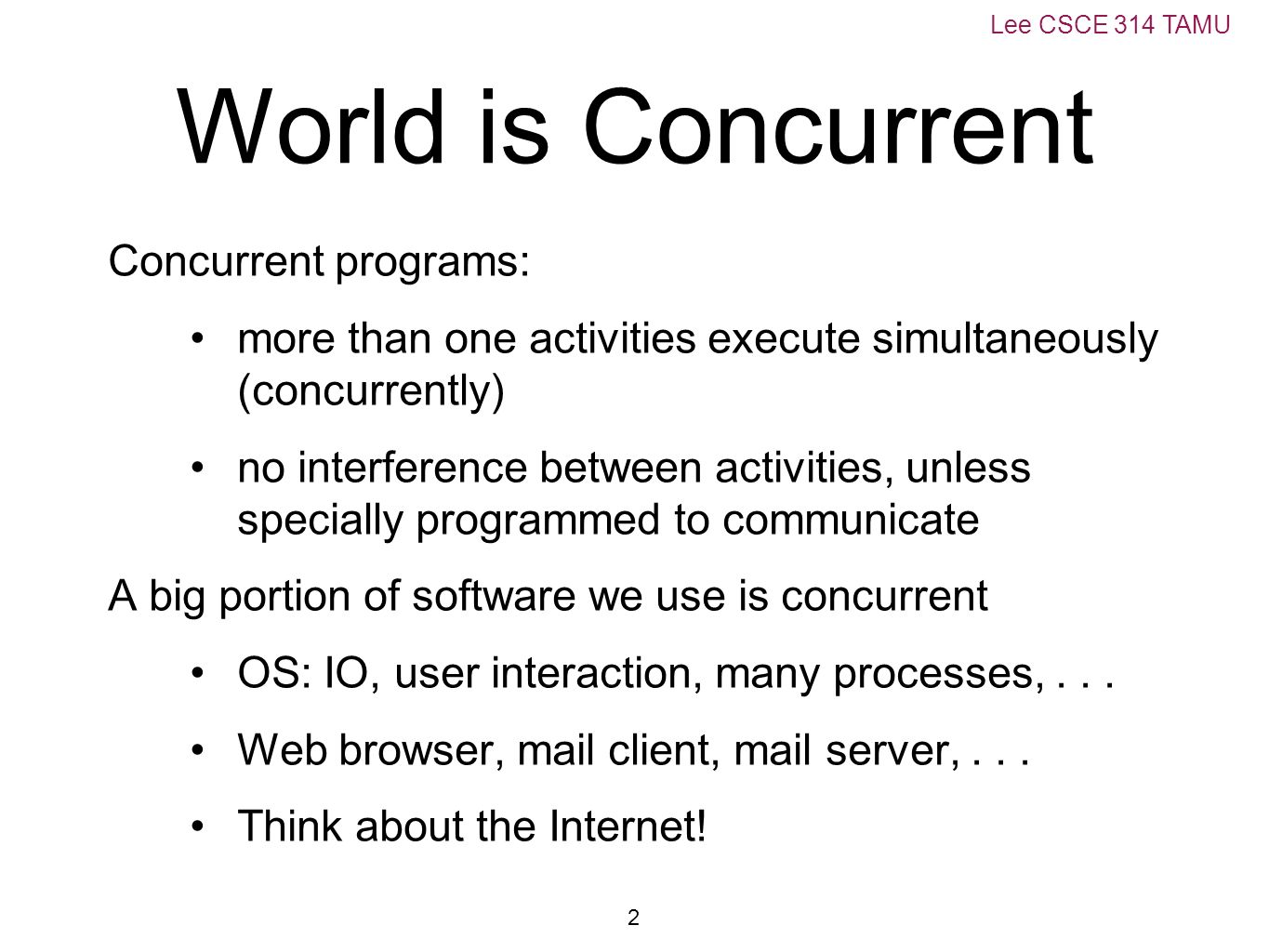 Lee CSCE 314 TAMU

World is Concurrent

Concurrent programs:

• more than one activities execute simultaneously (concurrently)

• no interference between activities, unless specially programmed to communicate

A big portion of software we use is concurrent

• OS: IO, user interaction, many processes, . . .

• Web browser, mail client, mail server, . . .

• Think about the Internet!

2